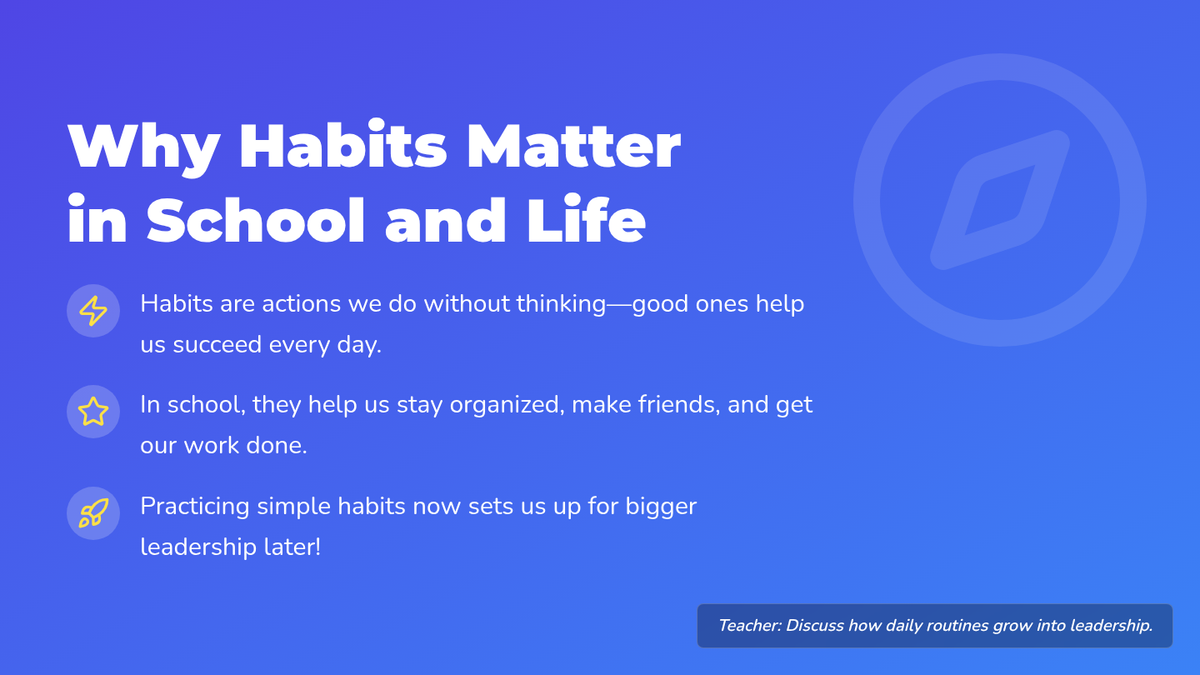 Why Habits Matter in School and Life

Habits are actions we do without thinking—good ones help us succeed every day.

In school, they help us stay organized, make friends, and get our work done.

Practicing simple habits now sets us up for bigger leadership later!

Teacher: Discuss how daily routines grow into leadership.